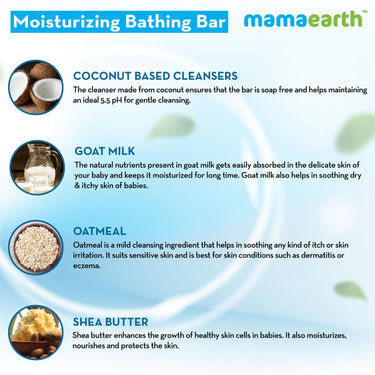 Moisturizing Bathing Bar

mamaearth™

COCONUT BASED CLEANSERS
The cleanser made from coconut ensures that the bar is soap free and helps maintaining an ideal 5.5 pH for gentle cleansing.

GOAT MILK
The natural nutrients present in goat milk gets easily absorbed in the delicate skin of your baby and keeps it moisturized for long time. Goat milk also helps in soothing dry & itchy skin of babies.

OATMEAL
Oatmeal is a mild cleansing ingredient that helps in soothing any kind of itch or skin irritation. It suits sensitive skin and is best for skin conditions such as dermatitis or eczema.

SHEA BUTTER
Shea butter enhances the growth of healthy skin cells in babies. It also moisturizes, nourishes and protects the skin.